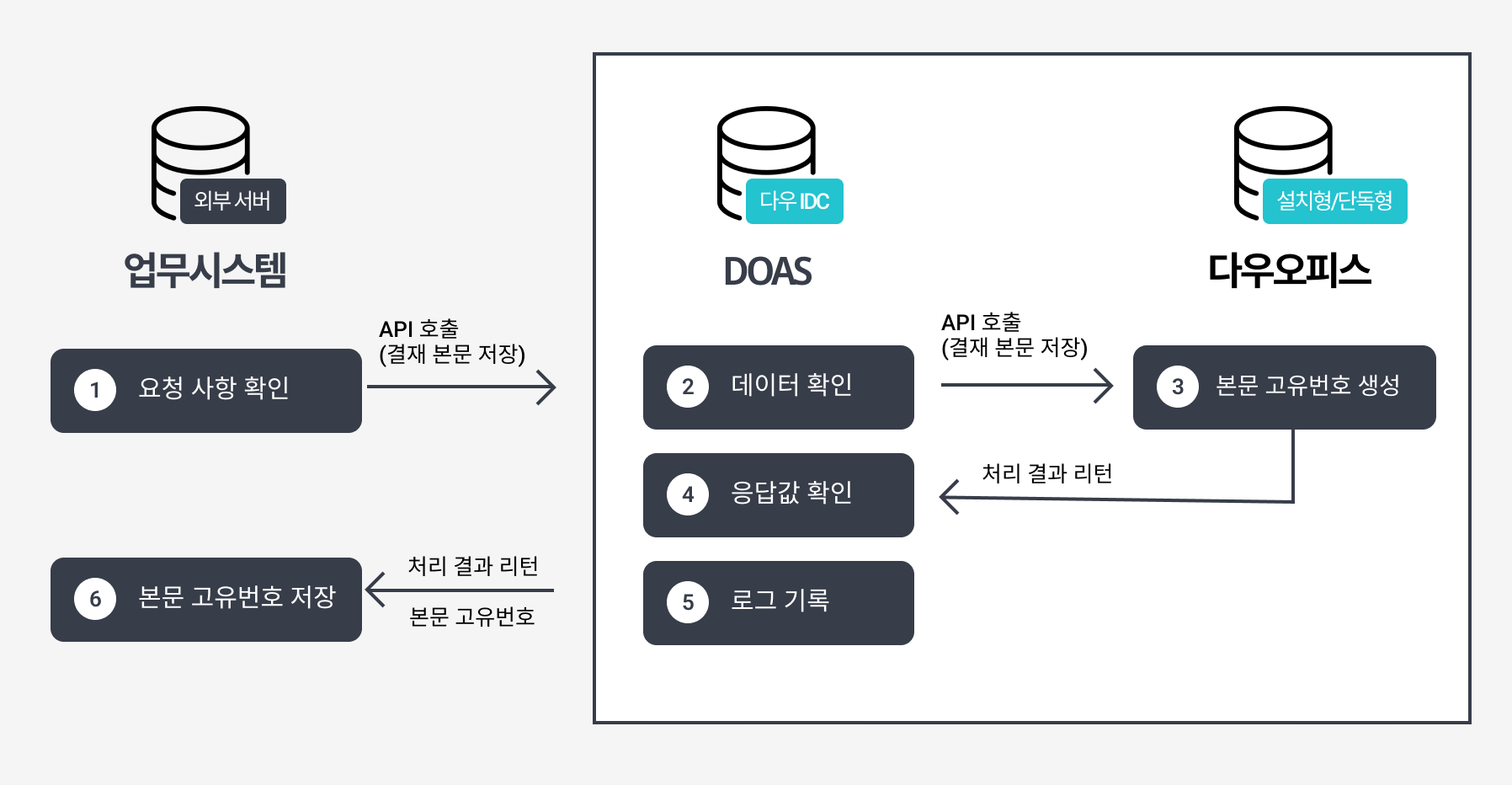 외부 서버

업무시스템

1 요청 사항 확인

API 호출
(결재 본문 저장)

6 본문 고유번호 저장

처리 결과 리턴

본문 고유번호

다우 IDC

DOAS

2 데이터 확인

4 응답값 확인

5 로그 기록

API 호출
(결재 본문 저장)

처리 결과 리턴

설치형/단독형

다우오피스

3 본문 고유번호 생성